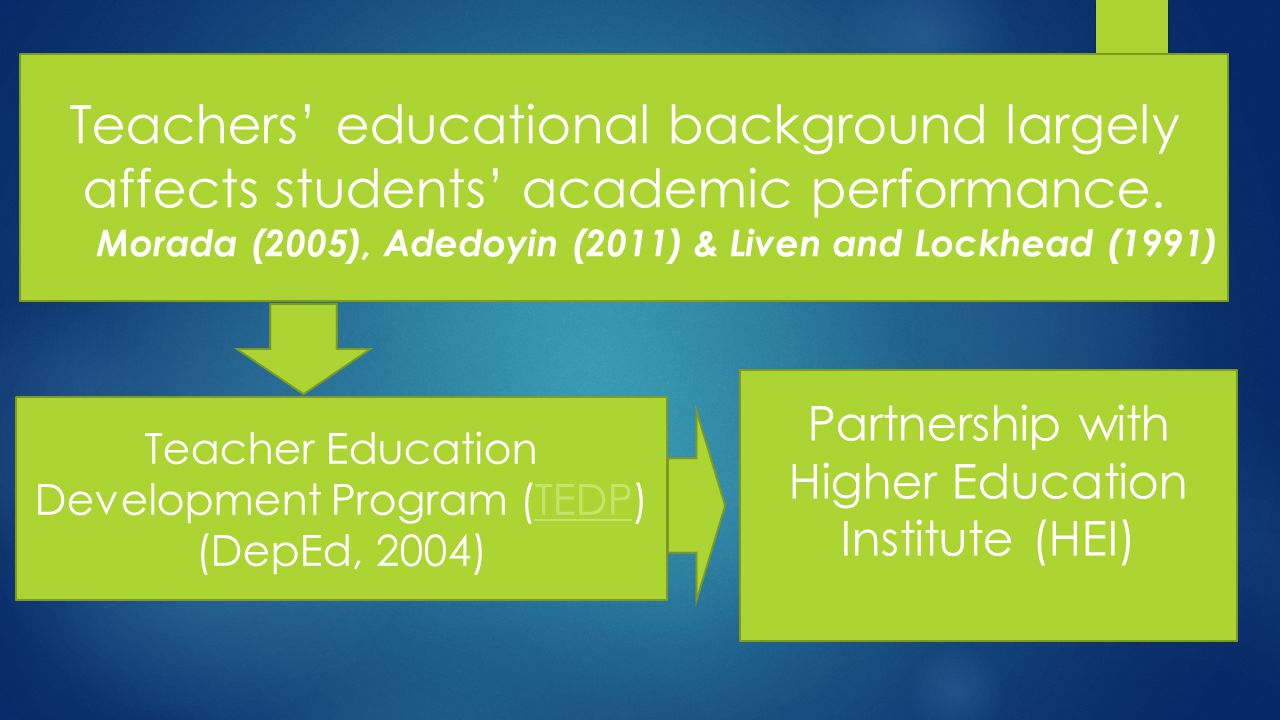 Teachers’ educational background largely affects students’ academic performance.
Morada (2005), Adedoyin (2011) & Liven and Lockhead (1991)

Teacher Education Development Program (TEDP) (DepEd, 2004)

Partnership with Higher Education Institute (HEI)